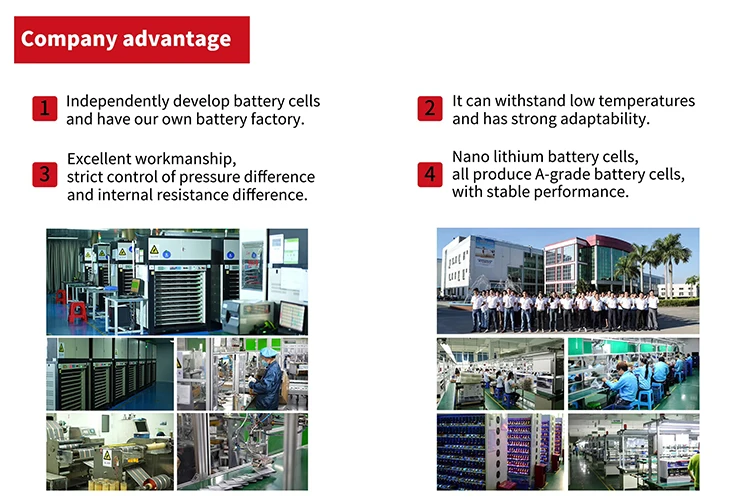 Company advantage

1 Independently develop battery cells and have our own battery factory.

2 It can withstand low temperatures and has strong adaptability.

3 Excellent workmanship, strict control of pressure difference and internal resistance difference.

4 Nano lithium battery cells, all produce A-grade battery cells, with stable performance.